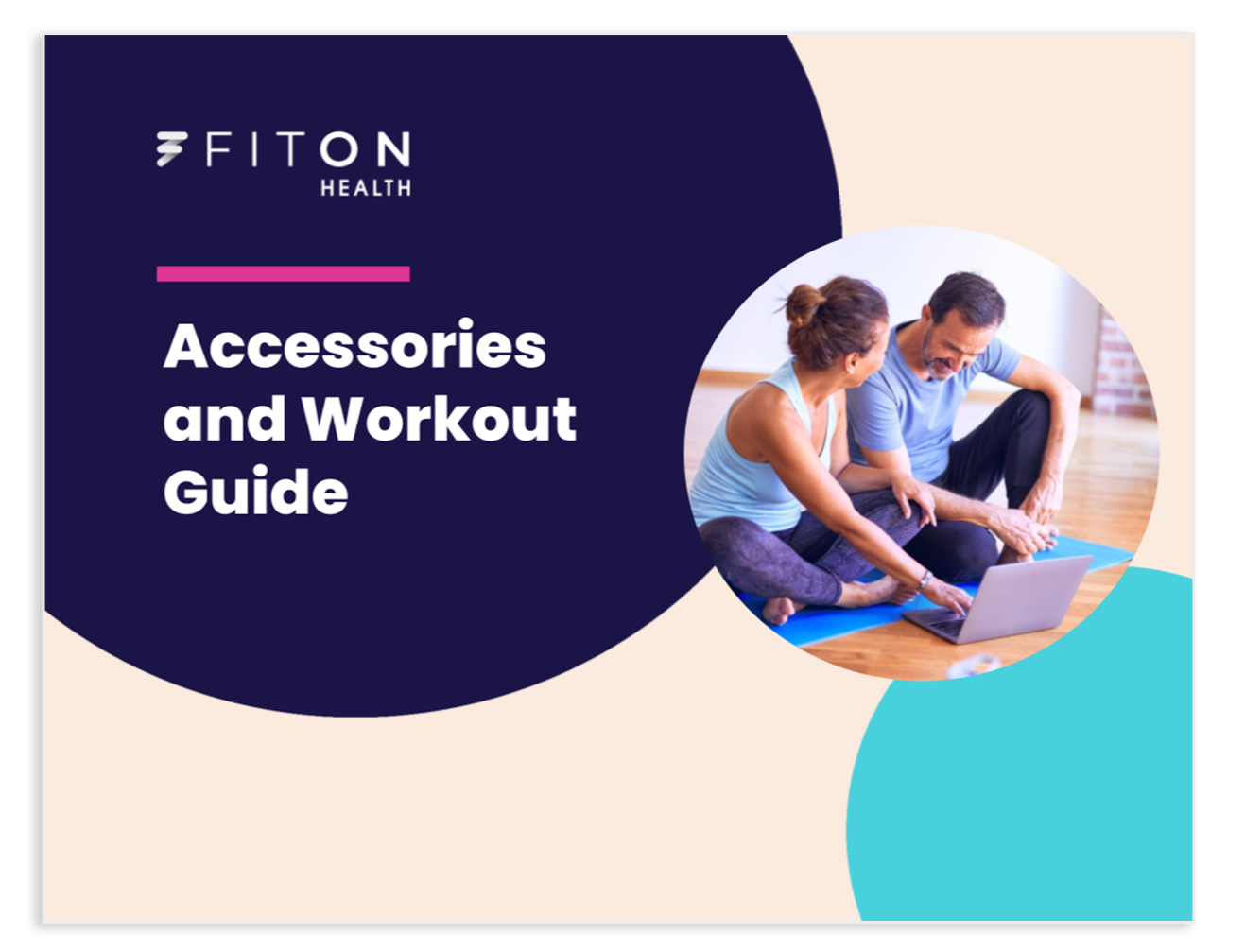 FITON
HEALTH

Accessories and Workout Guide